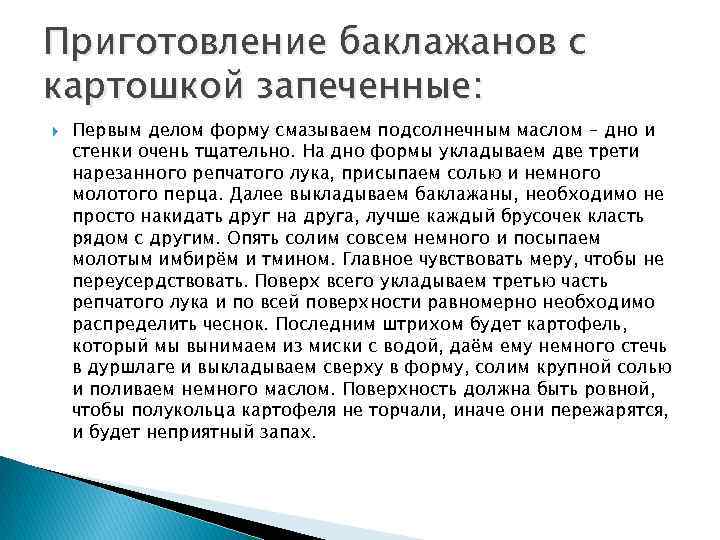 Приготовление баклажанов с картошкой запеченные:

Первым делом форму смазываем подсолнечным маслом – дно и стенки очень тщательно. На дно формы укладываем две трети нарезанного репчатого лука, присыпаем солью и немного молотого перца. Далее выкладываем баклажаны, необходимо не просто накидать друг на друга, лучше каждый брусочек класть рядом с другим. Опять солим совсем немного и посыпаем молотым имбирём и тмином. Главное чувствовать меру, чтобы не переусердствовать. Поверх всего укладываем третью часть репчатого лука и по всей поверхности равномерно необходимо распределить чеснок. Последним штрихом будет картофель, который мы вынимаем из миски с водой, даём ему немного стечь в дуршлаге и выкладываем сверху в форму, солим крупной солью и поливаем немного маслом. Поверхность должна быть ровной, чтобы полукольца картофеля не торчали, иначе они пережарятся, и будет неприятный запах.